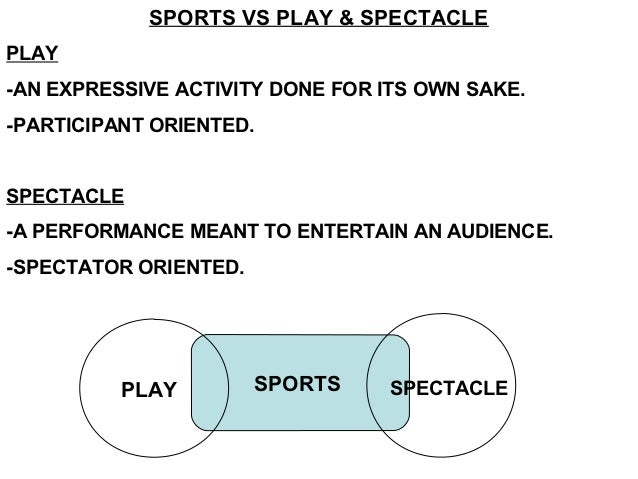 SPORTS VS PLAY & SPECTACLE

PLAY

-AN EXPRESSIVE ACTIVITY DONE FOR ITS OWN SAKE.

-PARTICIPANT ORIENTED.

SPECTACLE

-A PERFORMANCE MEANT TO ENTERTAIN AN AUDIENCE.

-SPECTATOR ORIENTED.

PLAY

SPORTS

SPECTACLE